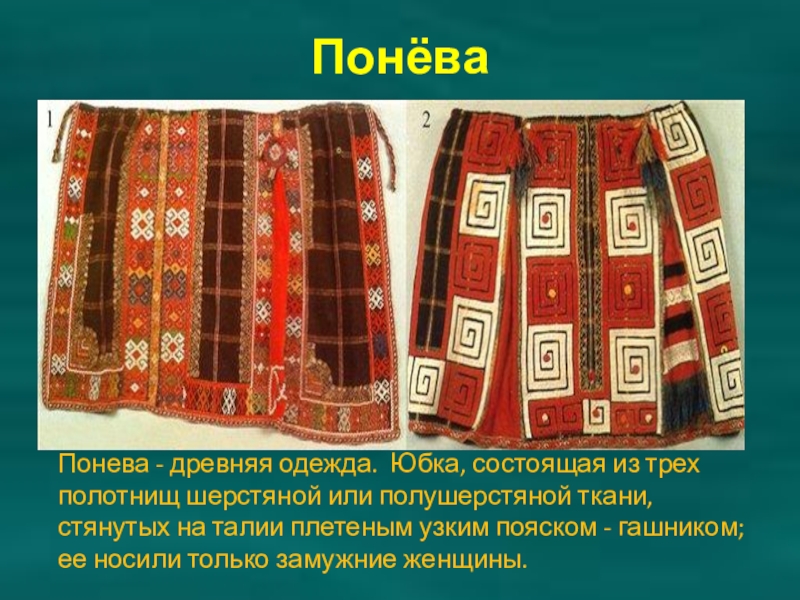 Понёва

1

2

Понева - древняя одежда. Юбка, состоящая из трех полотнищ шерстяной или полушерстяной ткани, стянутых на талии плетеным узким пояском - гашником; ее носили только замужние женщины.